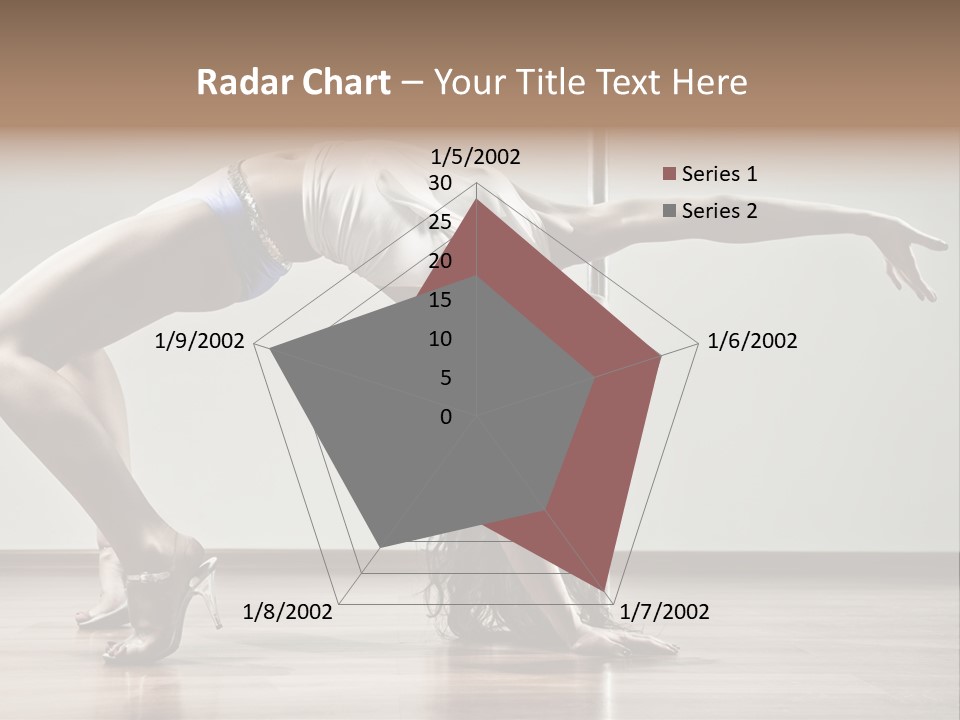 Radar Chart – Your Title Text Here

1/5/2002
30
25
20
15
10
5
0
1/6/2002
1/7/2002
1/8/2002
1/9/2002

Series 1
Series 2